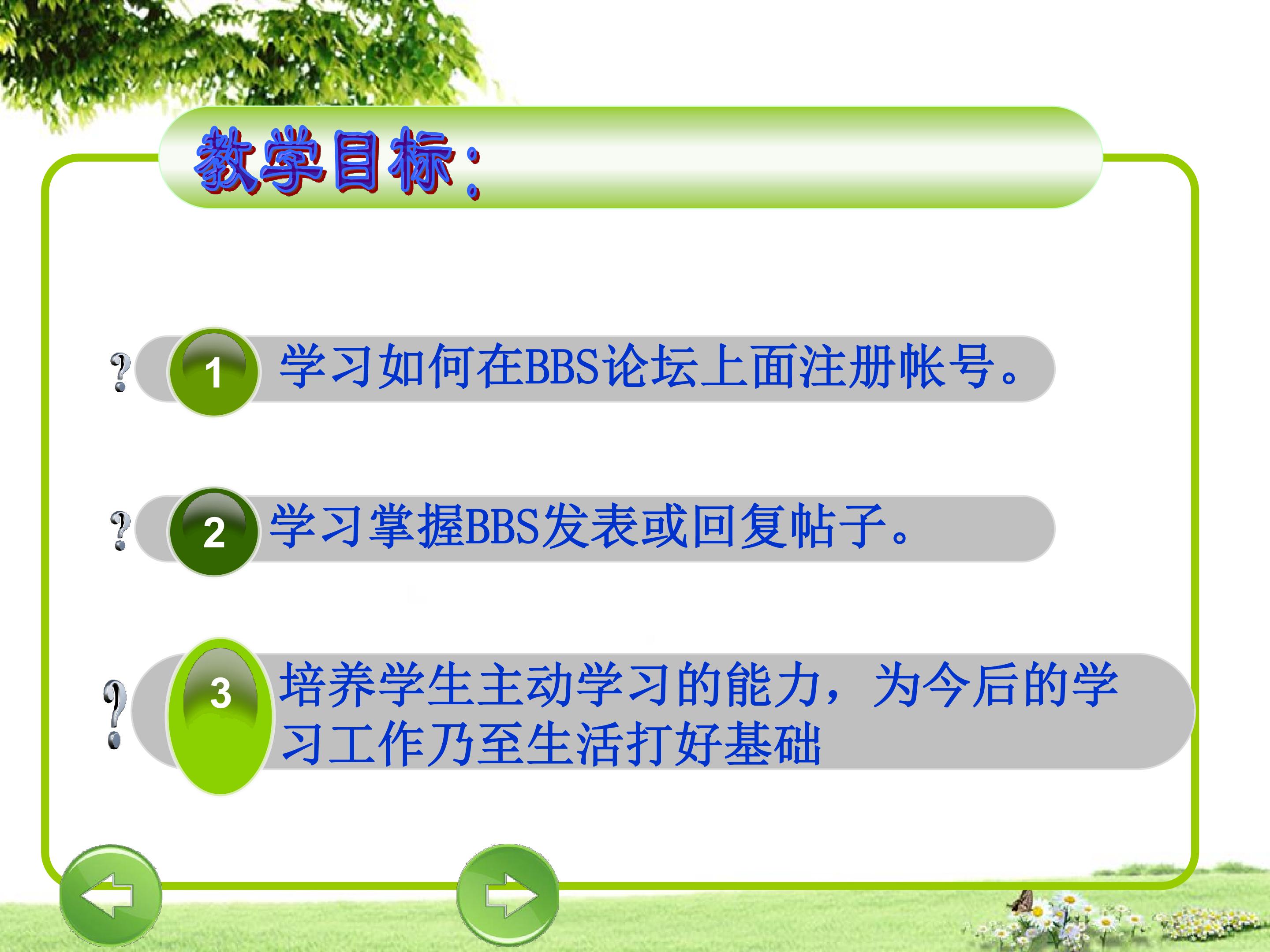 教学目标：

? 1 学习如何在BBS论坛上面注册帐号。

? 2 学习掌握BBS发表或回复帖子。

? 3 培养学生主动学习的能力，为今后的学习工作乃至生活打好基础